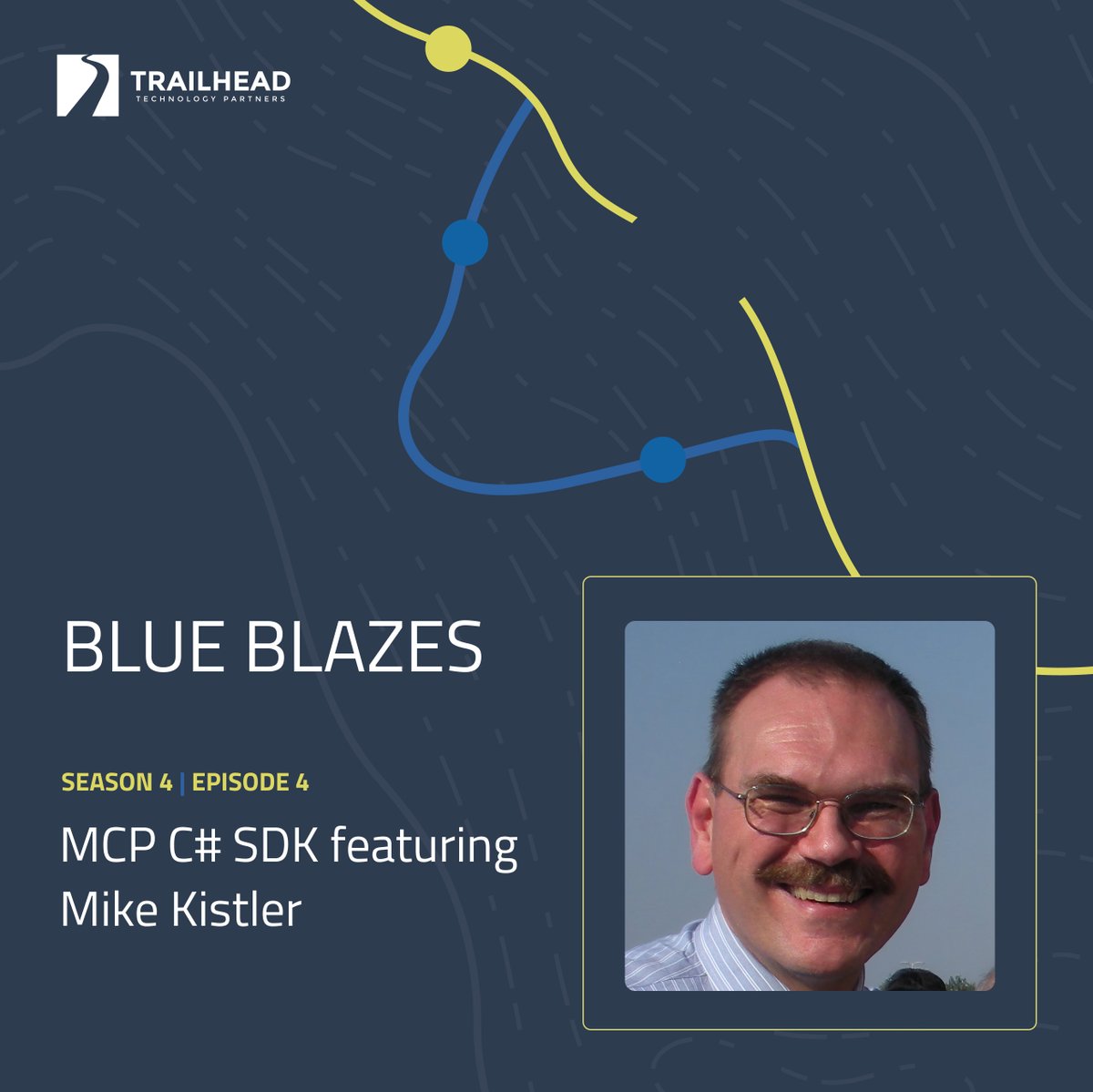 TRAILHEAD
TECHNOLOGY PARTNERS

BLUE BLAZES

SEASON 4 | EPISODE 4

MCP C# SDK featuring Mike Kistler